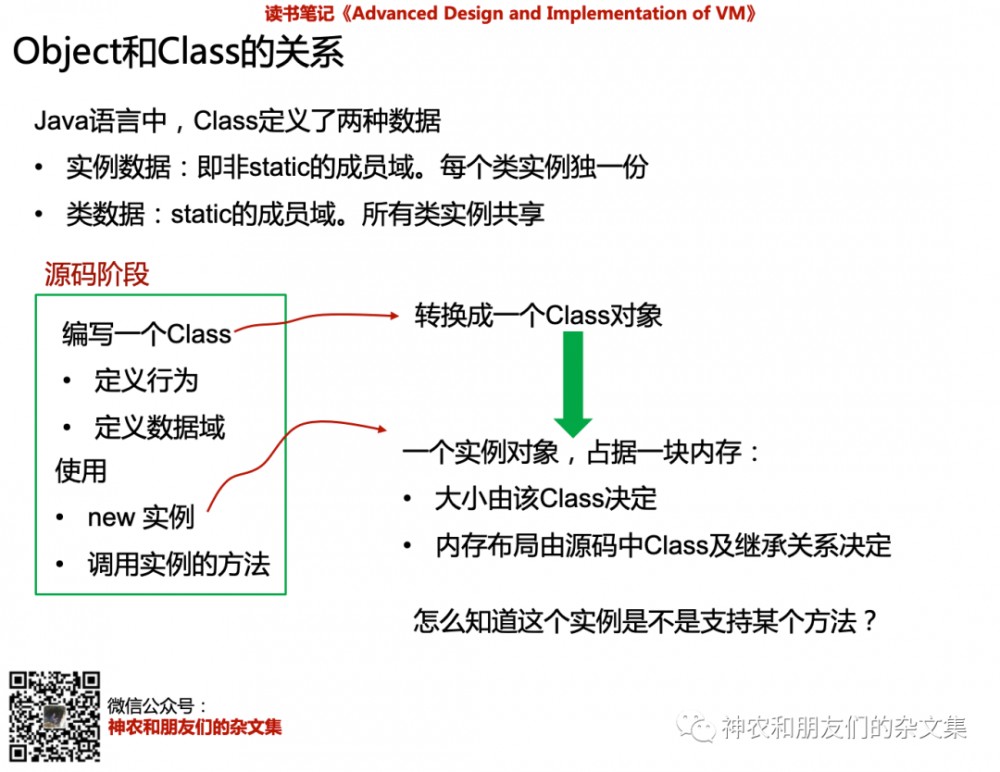 读书笔记《Advanced Design and Implementation of VM》

Object和Class的关系

Java语言中，Class定义了两种数据

• 实例数据：即非static的成员域。每个类实例独一份

• 类数据：static的成员域。所有类实例共享

源码阶段

编写一个Class

• 定义行为

• 定义数据域

使用

• new 实例

• 调用实例的方法

转换成一个Class对象

一个实例对象，占据一块内存：

• 大小由该Class决定

• 内存布局由源码中Class及继承关系决定

怎么知道这个实例是不是支持某个方法？

微信公众号：
神农和朋友们的杂文集

神农和朋友们的杂文集